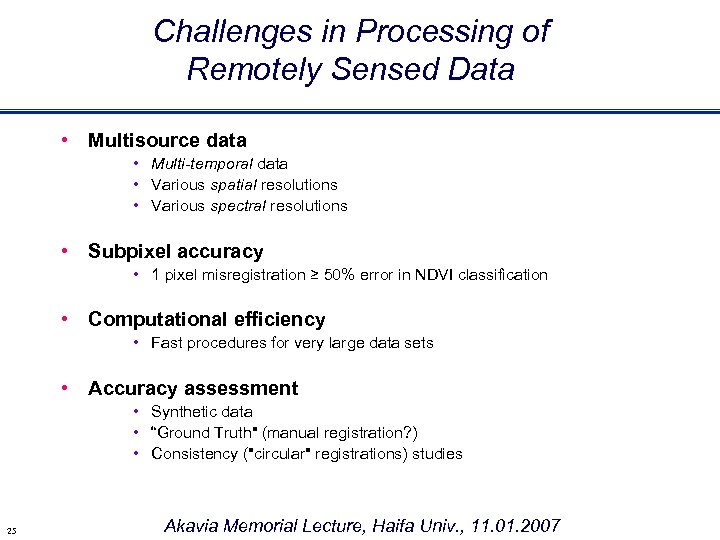 Challenges in Processing of Remotely Sensed Data

• Multisource data
• Multi-temporal data
• Various spatial resolutions
• Various spectral resolutions

• Subpixel accuracy
• 1 pixel misregistration ≥ 50% error in NDVI classification

• Computational efficiency
• Fast procedures for very large data sets

• Accuracy assessment
• Synthetic data
• "Ground Truth" (manual registration?)
• Consistency ("circular" registrations) studies

25

Akavia Memorial Lecture, Haifa Univ., 11.01.2007